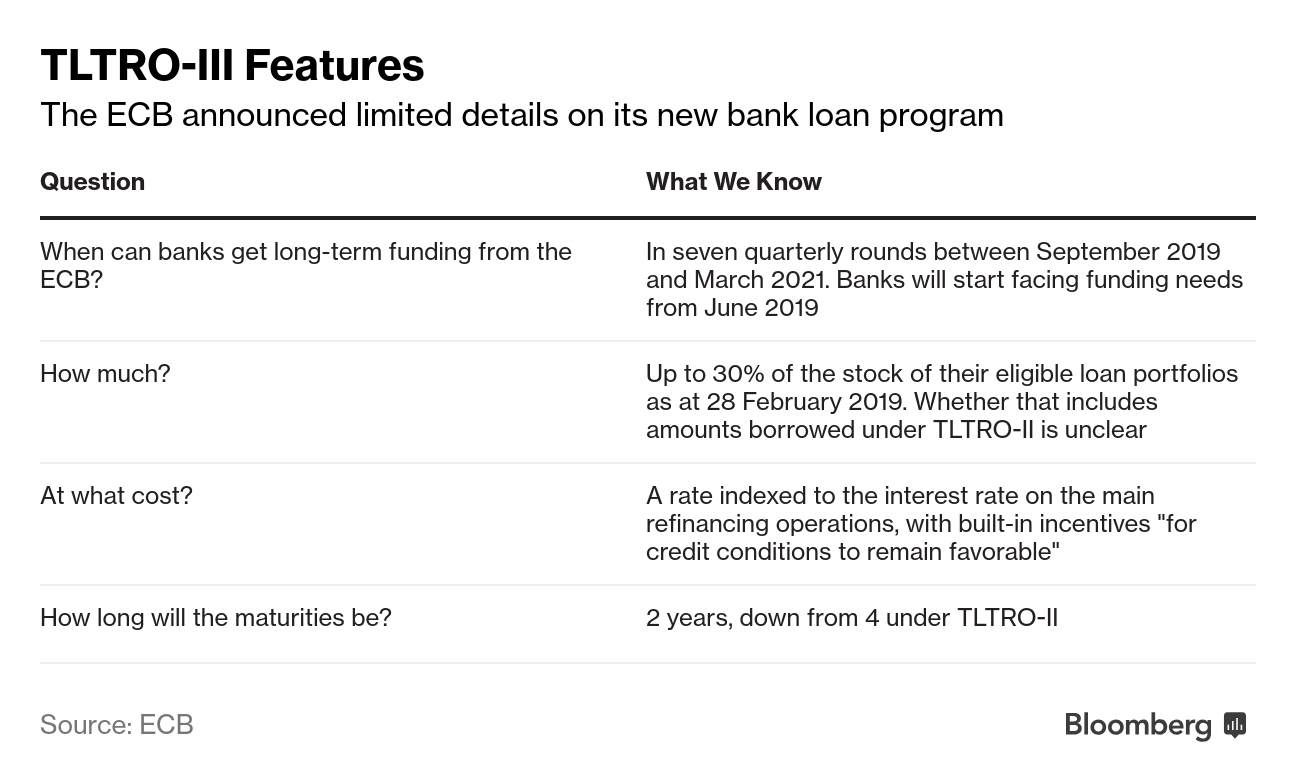 TLTRO-III Features

The ECB announced limited details on its new bank loan program

| Question | What We Know |
|---|---|
| When can banks get long-term funding from the ECB? | In seven quarterly rounds between September 2019 and March 2021. Banks will start facing funding needs from June 2019 |
| How much? | Up to 30% of the stock of their eligible loan portfolios as at 28 February 2019. Whether that includes amounts borrowed under TLTRO-II is unclear |
| At what cost? | A rate indexed to the interest rate on the main refinancing operations, with built-in incentives "for credit conditions to remain favorable" |
| How long will the maturities be? | 2 years, down from 4 under TLTRO-II |

Source: ECB

Bloomberg